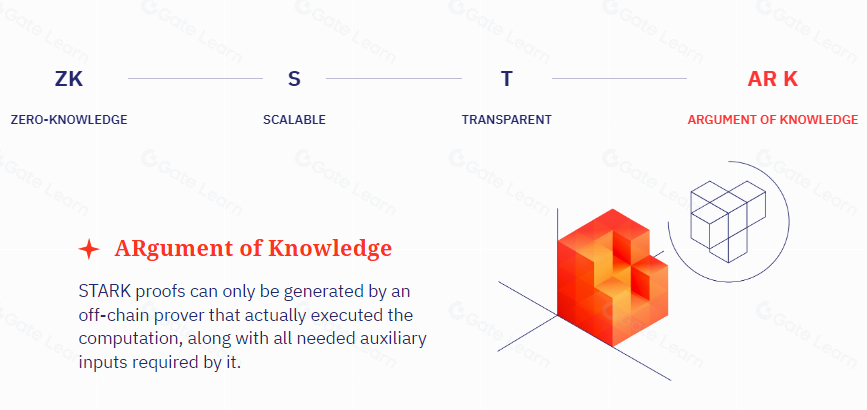 ZK

ZERO-KNOWLEDGE

S

SCALABLE

T

TRANSPARENT

AR K

ARGUMENT OF KNOWLEDGE

ARgument of Knowledge

STARK proofs can only be generated by an off-chain prover that actually executed the computation, along with all needed auxiliary inputs required by it.

Gate Learn